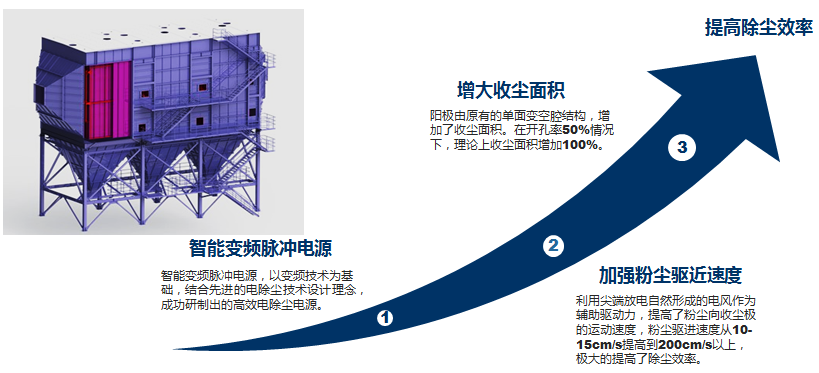 提高除尘效率

增大收尘面积

阳极由原有的单面变空腔结构，增加了收尘面积。在开孔率50%情况下，理论上收尘面积增加100%。

3

智能变频脉冲电源

智能变频脉冲电源，以变频技术为基础，结合先进的电除尘技术设计理念，成功研制出的高效电除尘电源。

2

加强粉尘驱近速度

利用尖端放电自然形成的电风作为辅助驱动力，提高了粉尘向收尘极的运动速度，粉尘驱进速度从10-15cm/s提高到200cm/s以上，极大的提高了除尘效率。

1